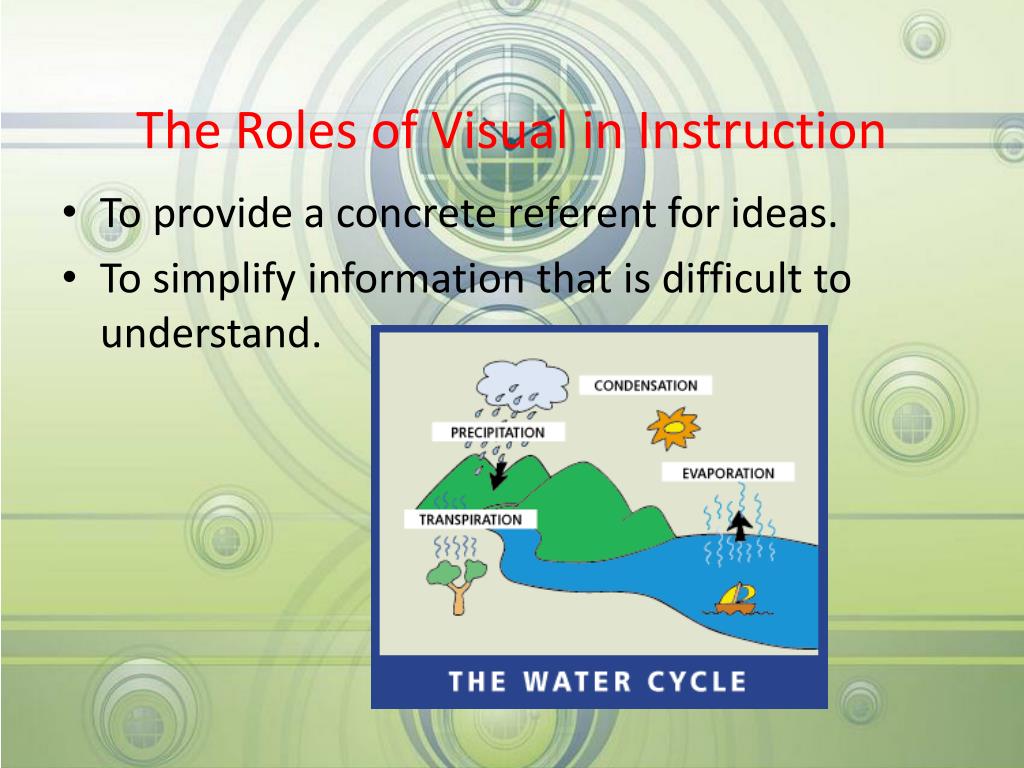 The Roles of Visual in Instruction

• To provide a concrete referent for ideas.
• To simplify information that is difficult to understand.

CONDENSATION
PRECIPITATION
EVAPORATION
TRANSPIRATION
THE WATER CYCLE